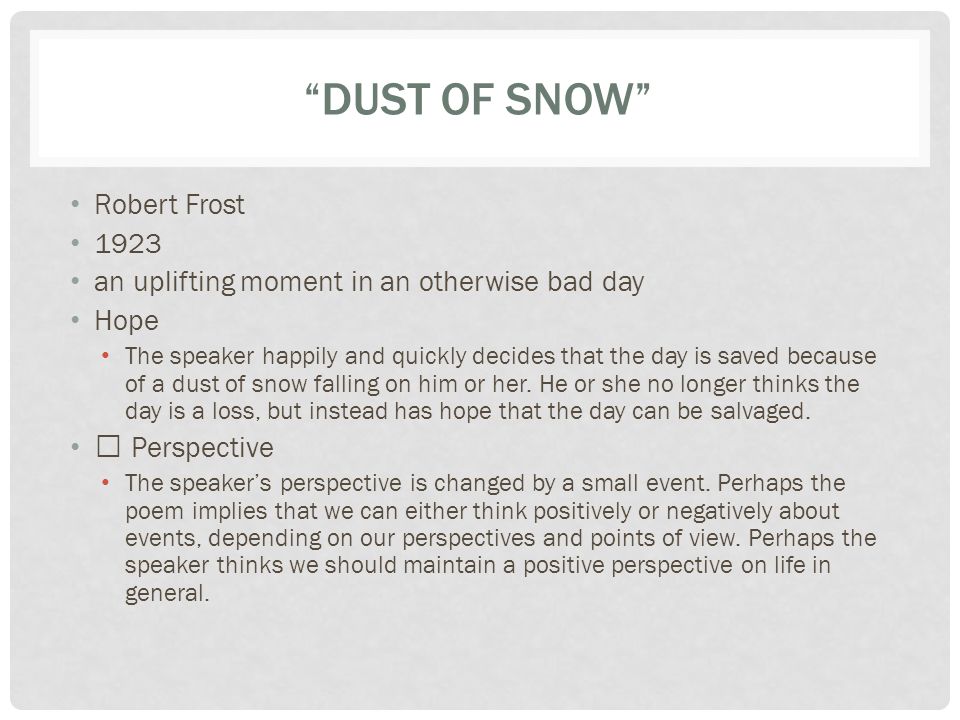 “DUST OF SNOW”

• Robert Frost
• 1923
• an uplifting moment in an otherwise bad day
• Hope
  • The speaker happily and quickly decides that the day is saved because of a dust of snow falling on him or her. He or she no longer thinks the day is a loss, but instead has hope that the day can be salvaged.
• ☐ Perspective
  • The speaker’s perspective is changed by a small event. Perhaps the poem implies that we can either think positively or negatively about events, depending on our perspectives and points of view. Perhaps the speaker thinks we should maintain a positive perspective on life in general.